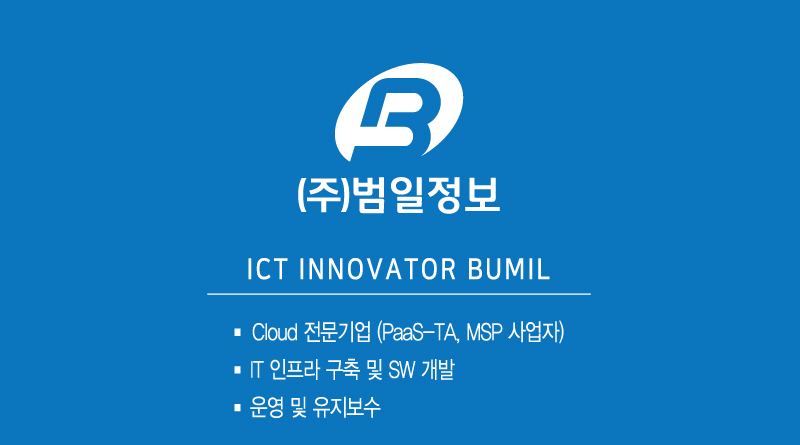 (주)범일정보

ICT INNOVATOR BUMIL

▪ Cloud 전문기업 (PaaS-TA, MSP 사업자)
▪ IT 인프라 구축 및 SW 개발
▪ 운영 및 유지보수